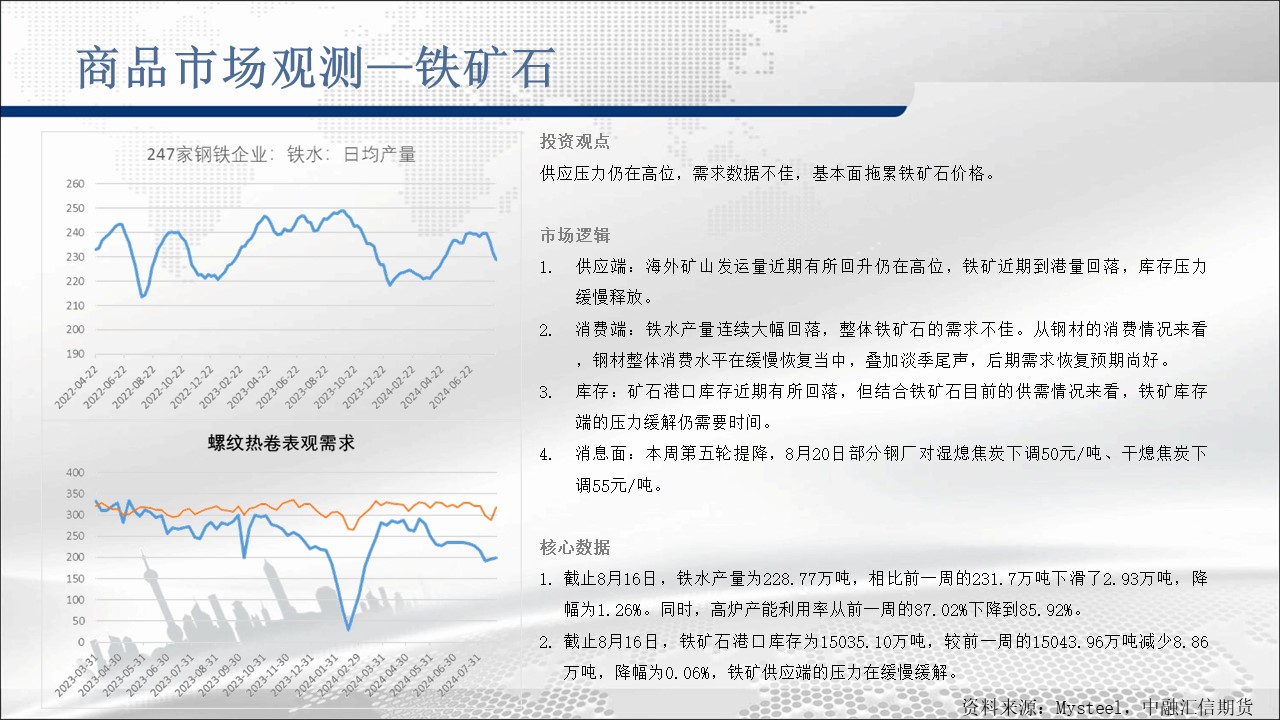 商品市场观测—铁矿石

247家钢铁企业：铁水：日均产量

260
250
240
230
220
210
200
190

2022-04-22
2022-06-22
2022-08-22
2022-10-22
2022-12-22
2023-02-22
2023-04-22
2023-06-22
2023-08-22
2023-10-22
2023-12-22
2024-02-22
2024-04-22
2024-06-22

螺纹热卷表观需求

400
350
300
250
200
150
100
50
0

2023-03-31
2023-04-30
2023-05-31
2023-06-30
2023-07-31
2023-08-31
2023-09-30
2023-10-31
2023-11-30
2023-12-31
2024-01-31
2024-02-29
2024-03-31
2024-04-30
2024-05-31
2024-06-30
2024-07-31

投资观点
供应压力仍在高位，需求数据不佳，基本面拖累铁矿石价格。

市场逻辑
1. 供应端：海外矿山发运量近期有所回升仍在高位，铁矿近期到港量回落，库存压力缓慢释放。
2. 消费端：铁水产量连续大幅回落，整体铁矿石的需求不佳。从钢材的消费情况来看，钢材整体消费水平在缓慢恢复当中，叠加淡季尾声，后期需求恢复预期尚好。
3. 库存：矿石港口库存近期有所回落，但结合铁矿石目前的供需情况来看，铁矿库存端的压力缓解仍需要时间。
4. 消息面：本周第五轮提降，8月20日部分钢厂对湿熄焦炭下调50元/吨、干熄焦炭下调55元/吨。

核心数据
1. 截止8月16日，铁水产量为228.77万吨，相比前一周的231.7万吨下滑了2.93万吨，降幅为1.26%。同时，高炉产能利用率从前一周的87.02%下降到85.92%。
2. 截止8月16日，铁矿石港口库存为15035.10万吨，较前一周的15043.96万吨减少8.86万吨，降幅为0.06%，铁矿供应端的压力在缓慢缓解。

资料来源：Mysteel，中融汇信期货